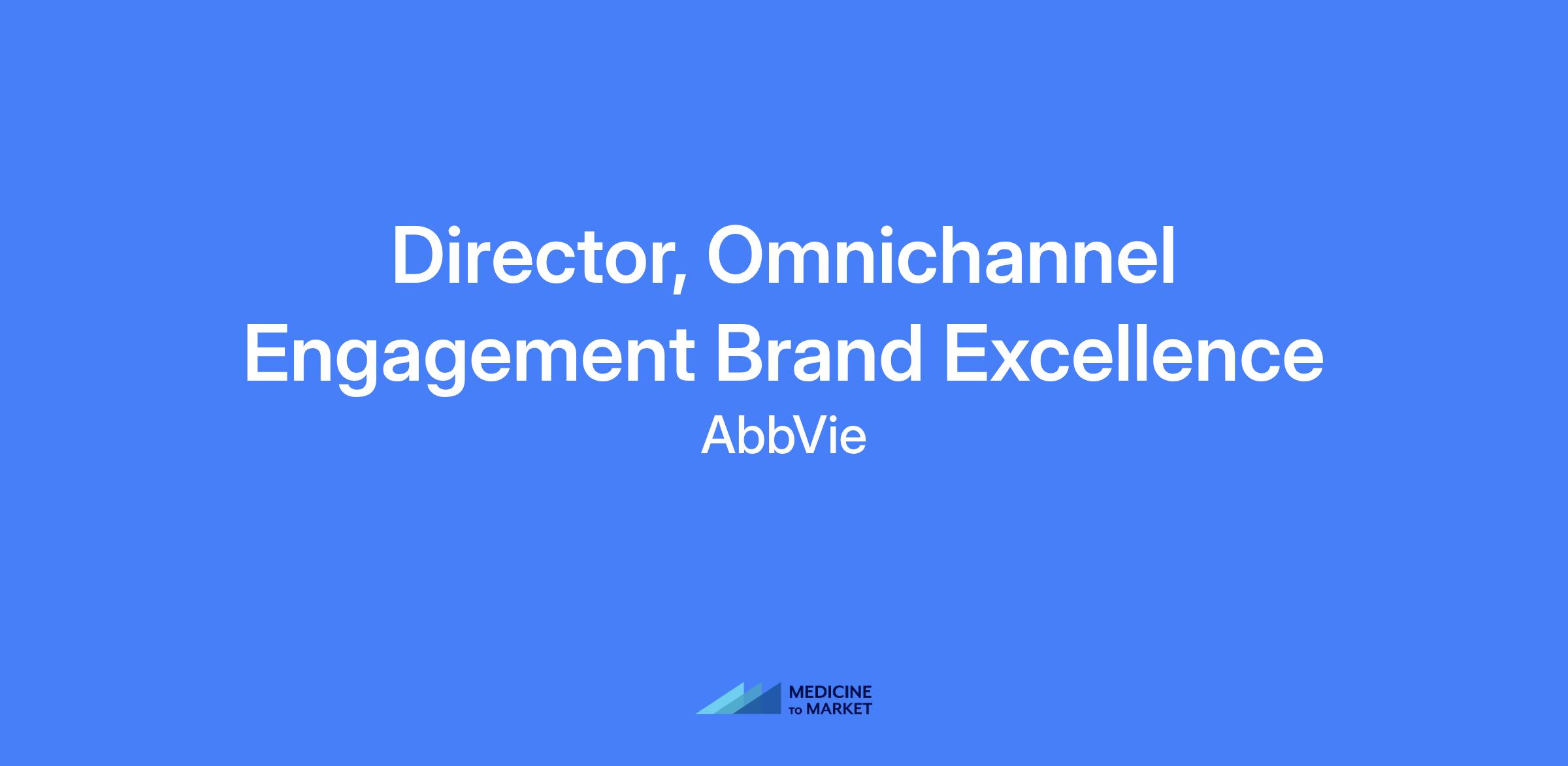 Director, Omnichannel Engagement Brand Excellence

AbbVie

MEDICINE TO MARKET